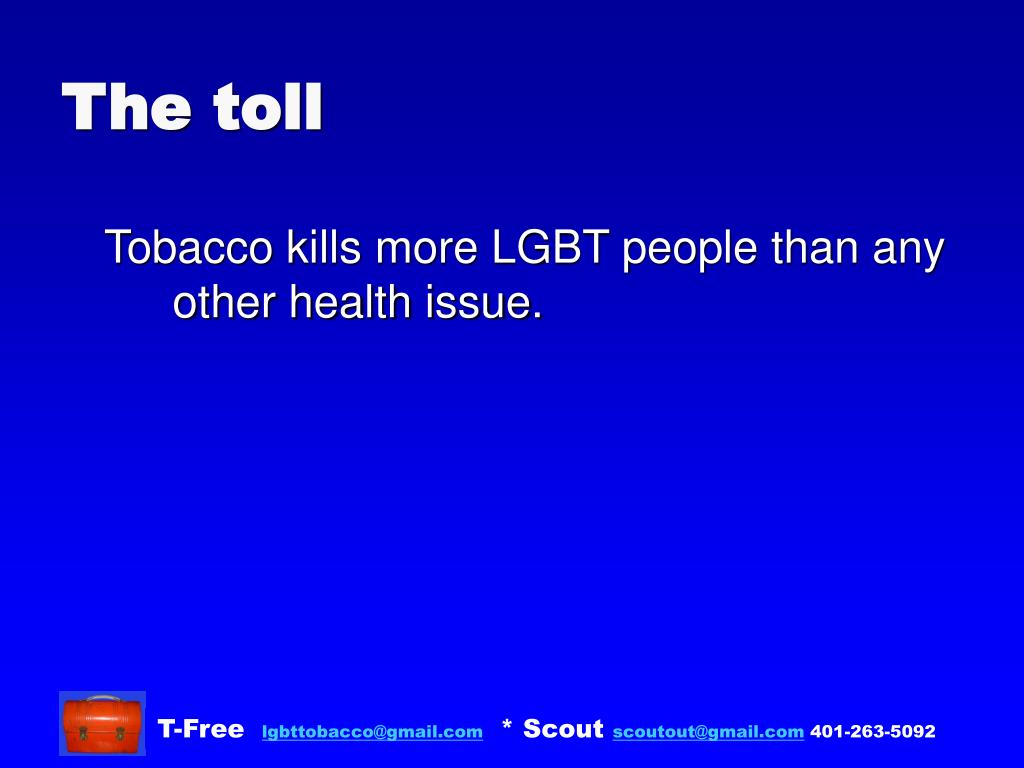 The toll

Tobacco kills more LGBT people than any other health issue.

T-Free lgbttobacco@gmail.com * Scout scoutout@gmail.com 401-263-5092